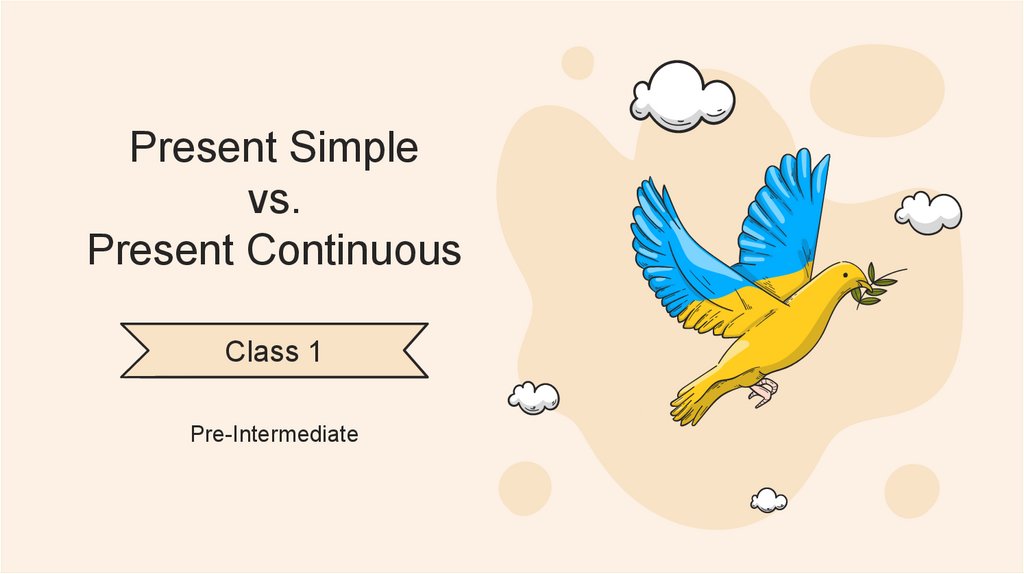 Present Simple
vs.
Present Continuous

Class 1

Pre-Intermediate